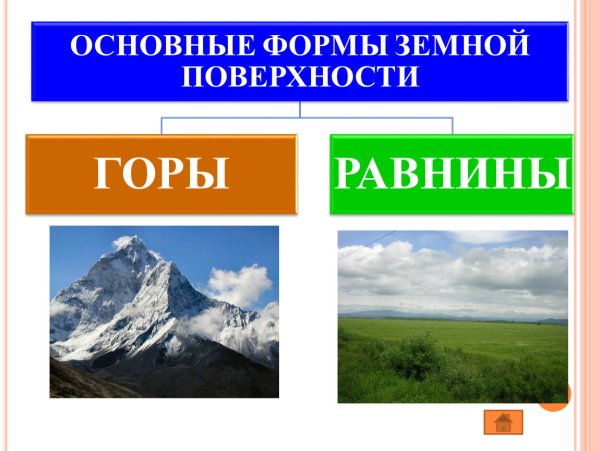 ОСНОВНЫЕ ФОРМЫ ЗЕМНОЙ ПОВЕРХНОСТИ

ГОРЫ

РАВНИНЫ